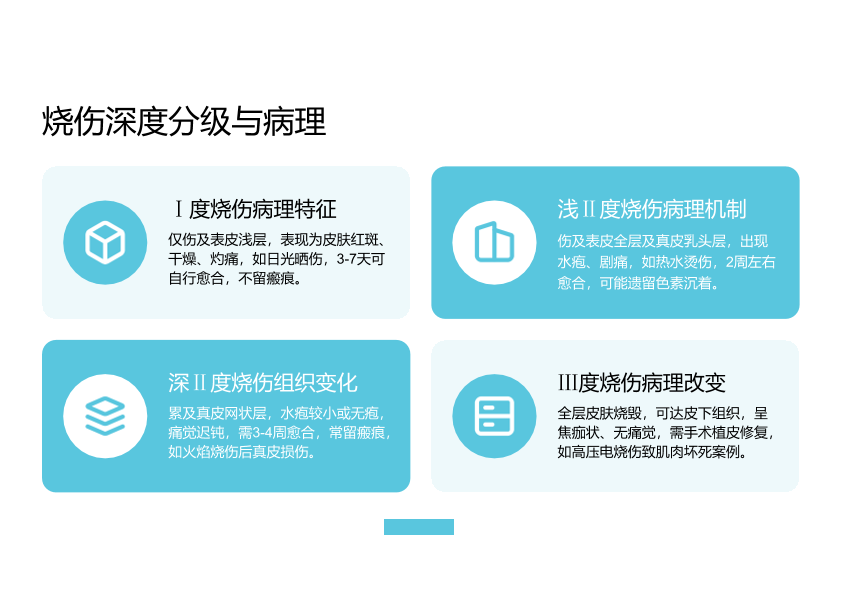 烧伤深度分级与病理

Ⅰ度烧伤病理特征

仅伤及表皮浅层，表现为皮肤红斑、干燥、灼痛，如日光晒伤，3-7天可自行愈合，不留瘢痕。

浅Ⅱ度烧伤病理机制

伤及表皮全层及真皮乳头层，出现水疱、剧痛，如热水烫伤，2周左右愈合，可能遗留色素沉着。

深Ⅱ度烧伤组织变化

累及真皮网状层，水疱较小或无疱，痛觉迟钝，需3-4周愈合，常留瘢痕，如火焰烧伤后真皮损伤。

Ⅲ度烧伤病理改变

全层皮肤烧毁，可达皮下组织，呈焦痂状、无痛觉，需手术植皮修复，如高压电烧伤致肌肉坏死案例。